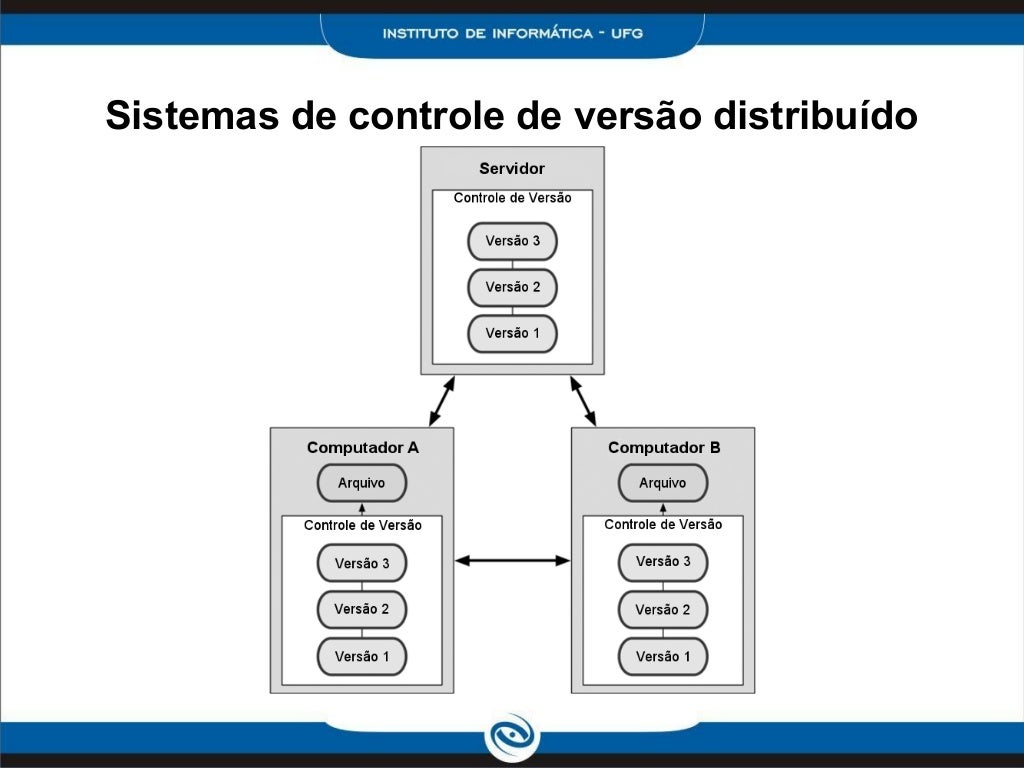 INSTITUTO DE INFORMÁTICA - UFG

Sistemas de controle de versão distribuído

Servidor

Controle de Versão

Versão 3

Versão 2

Versão 1

Computador A

Arquivo

Controle de Versão

Versão 3

Versão 2

Versão 1

Computador B

Arquivo

Controle de Versão

Versão 3

Versão 2

Versão 1